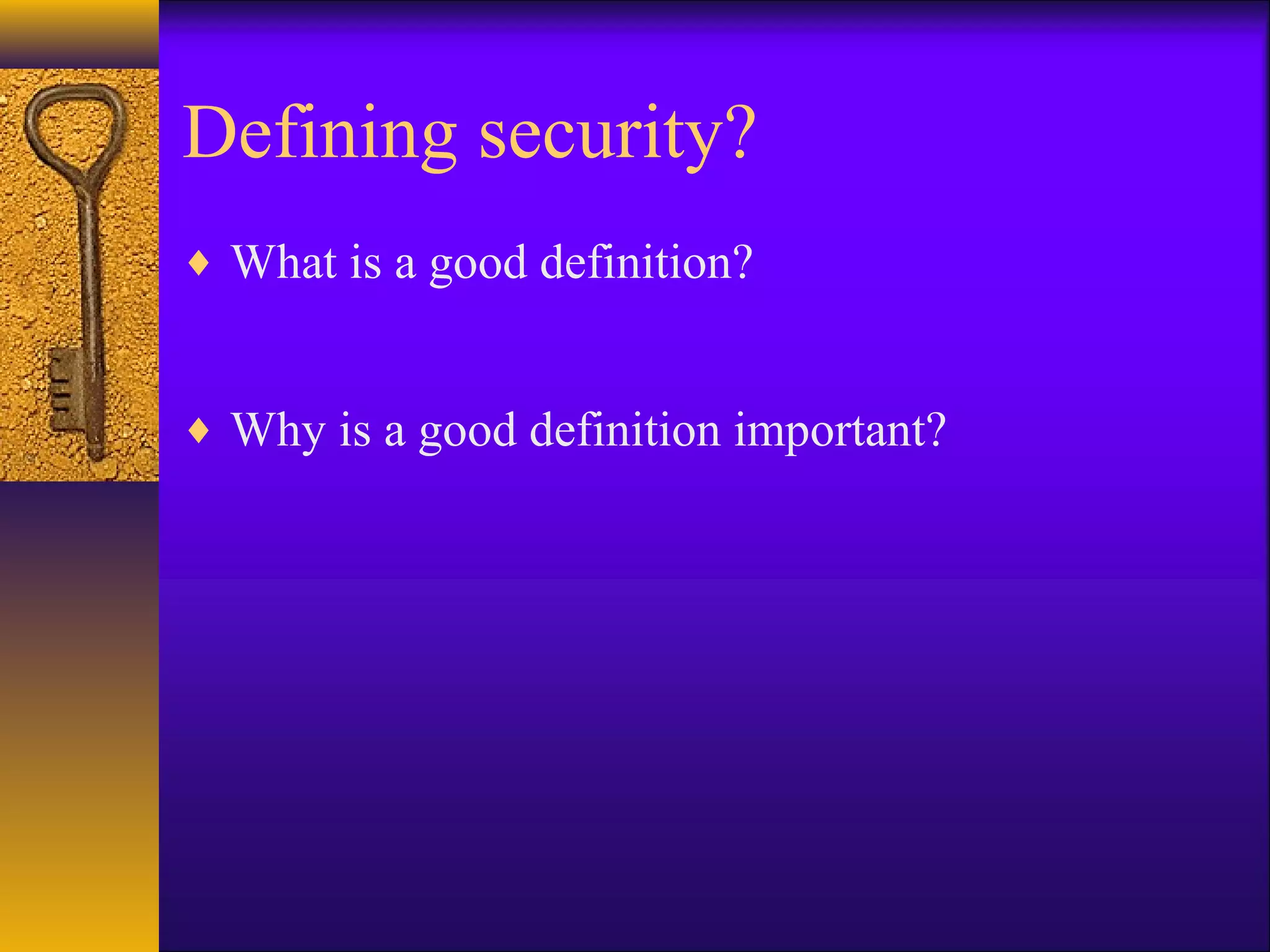 Defining security?

♦ What is a good definition?

♦ Why is a good definition important?